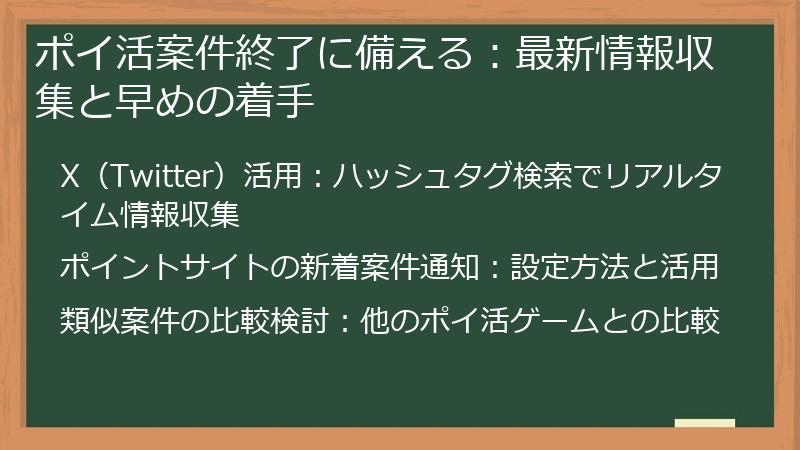 ポイ活案件終了に備える：最新情報収集と早めの着手

X（Twitter）活用：ハッシュタグ検索でリアルタイム情報収集

ポイントサイトの新着案件通知：設定方法と活用

類似案件の比較検討：他のポイ活ゲームとの比較